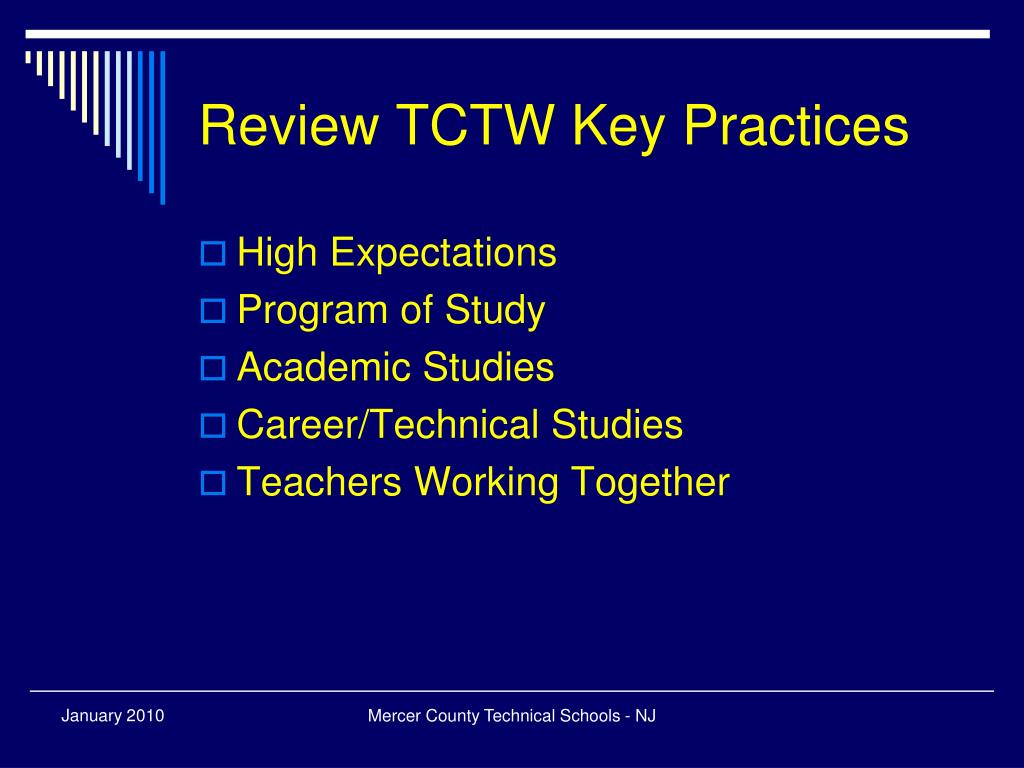 Review TCTW Key Practices

High Expectations
Program of Study
Academic Studies
Career/Technical Studies
Teachers Working Together

January 2010

Mercer County Technical Schools - NJ